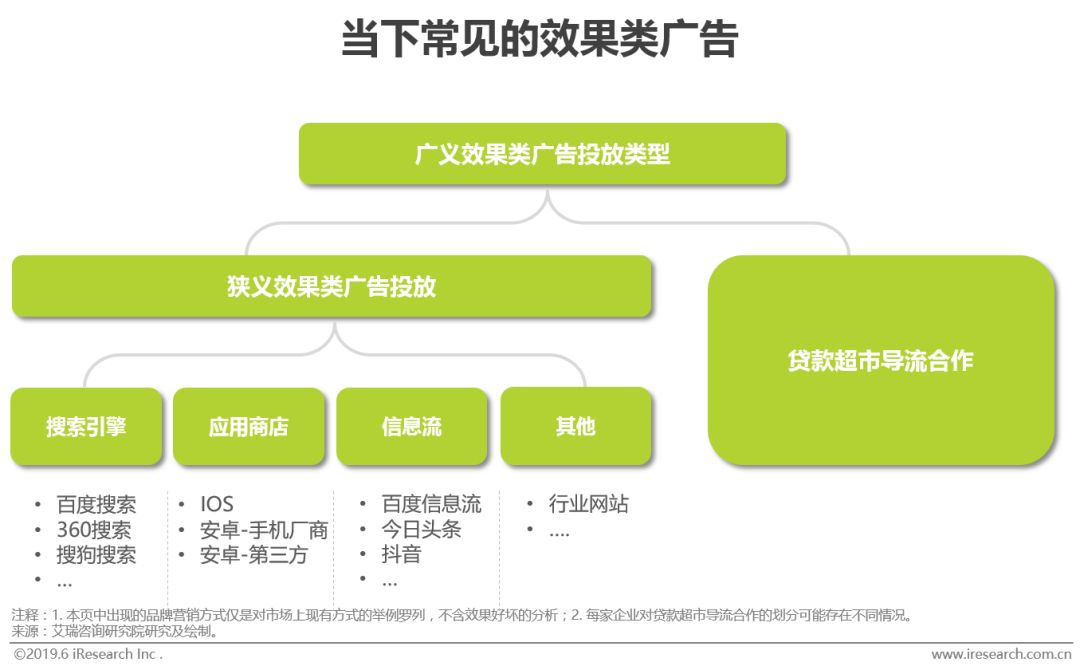 当下常见的效果类广告

广义效果类广告投放类型

狭义效果类广告投放

贷款超市导流合作

搜索引擎

应用商店

信息流

其他

• 百度搜索
• 360搜索
• 搜狗搜索
• …

• IOS
• 安卓-手机厂商
• 安卓-第三方

• 百度信息流
• 今日头条
• 抖音
• …

• 行业网站
• ….

注释：1. 本页中出现的品牌营销方式仅是对市场上现有方式的举例罗列，不含效果好坏的分析；2. 每家企业对贷款超市导流合作的划分可能存在不同情况。
来源：艾瑞咨询研究院研究及绘制。

©2019.6 iResearch Inc .

www.iresearch.com.cn